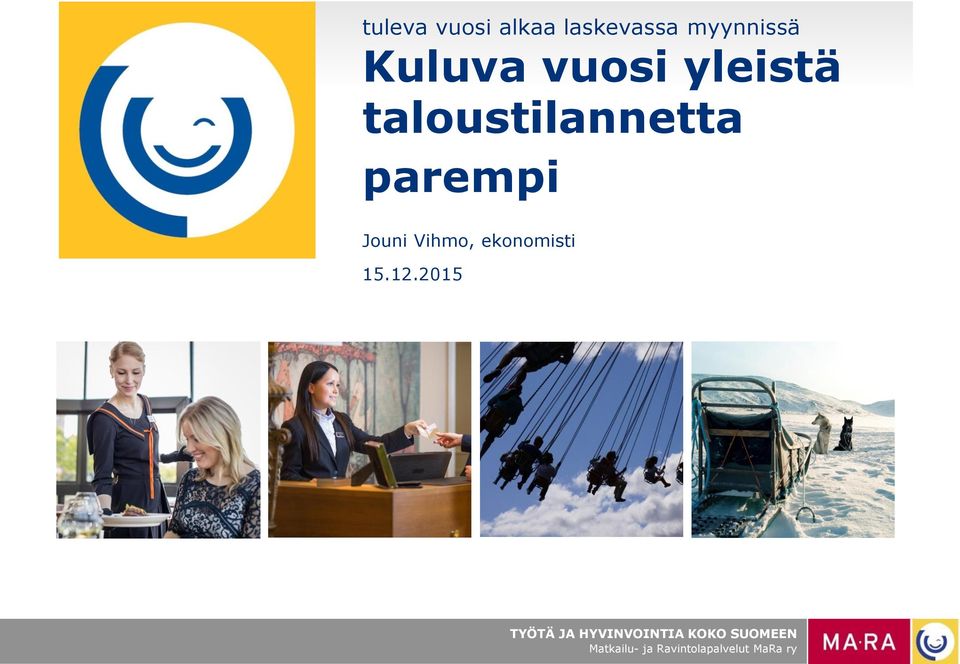 tuleva vuosi alkaa laskevassa myynnissä

Kuluva vuosi yleistä taloustilannetta parempi

Jouni Vihmo, ekonomisti

15.12.2015

TYÖTÄ JA HYVINVOINTIA KOKO SUOMEEN
Matkailu- ja Ravintolapalvelut MaRa ry

MA·RA